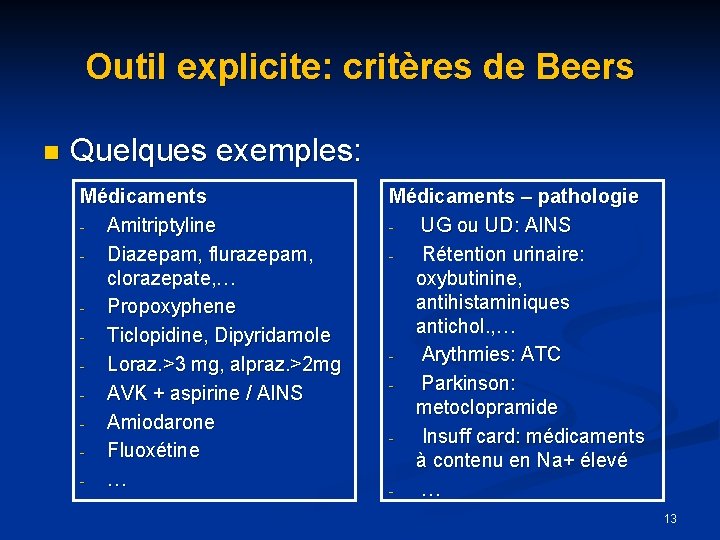 Outil explicite: critères de Beers

Quelques exemples:

Médicaments
- Amitriptyline
- Diazepam, flurazepam, clorazepate,…
- Propoxyphene
- Ticlopidine, Dipyridamole
- Loraz.>3 mg, alpraz.>2mg
- AVK + aspirine / AINS
- Amiodarone
- Fluoxétine
- …

Médicaments – pathologie
- UG ou UD: AINS
- Rétention urinaire: oxybutinine, antihistaminiques antichol.,…
- Arythmies: ATC
- Parkinson: metoclopramide
- Insuff card: médicaments à contenu en Na+ élevé
- …

13